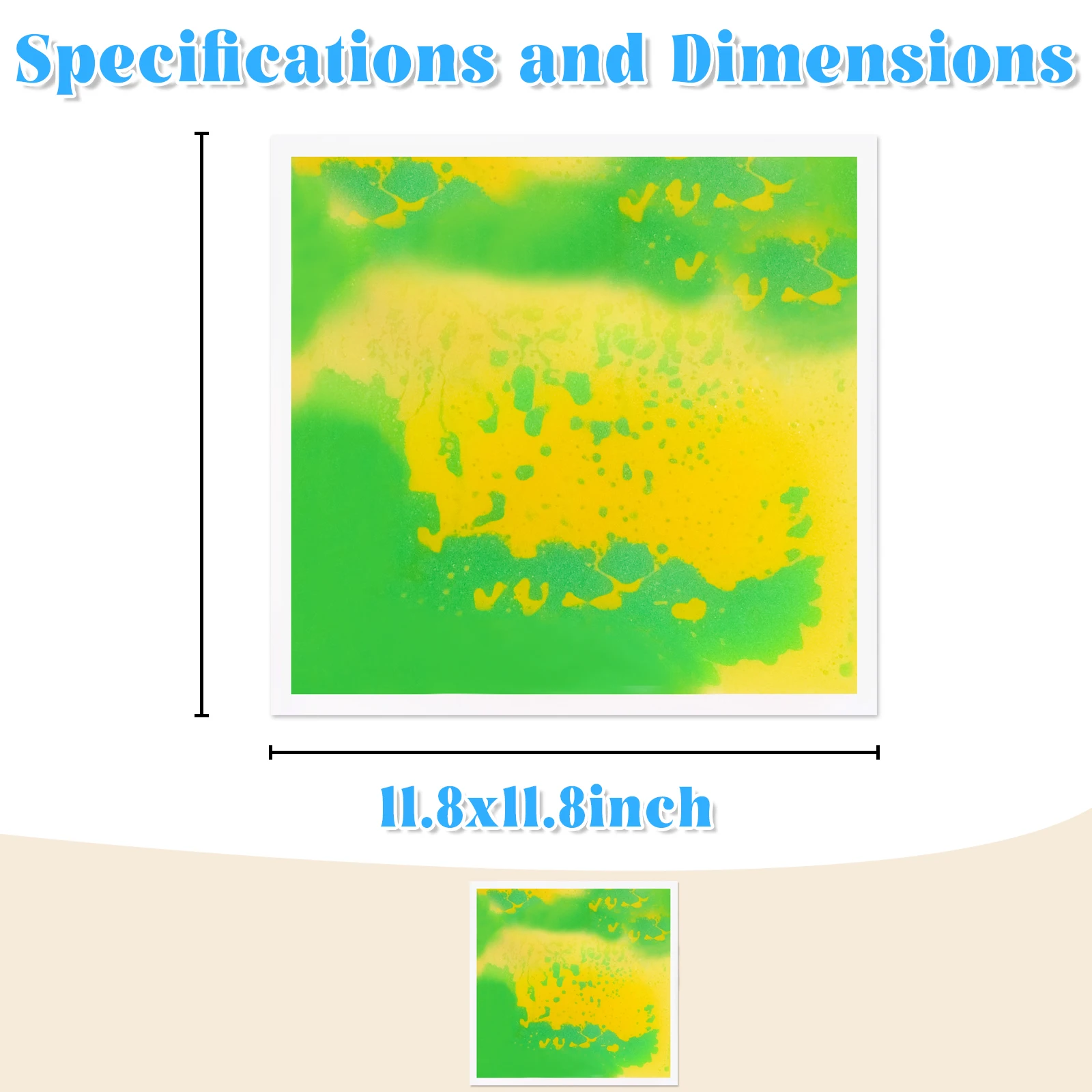 Specifications and Dimensions

11.8x11.8inch